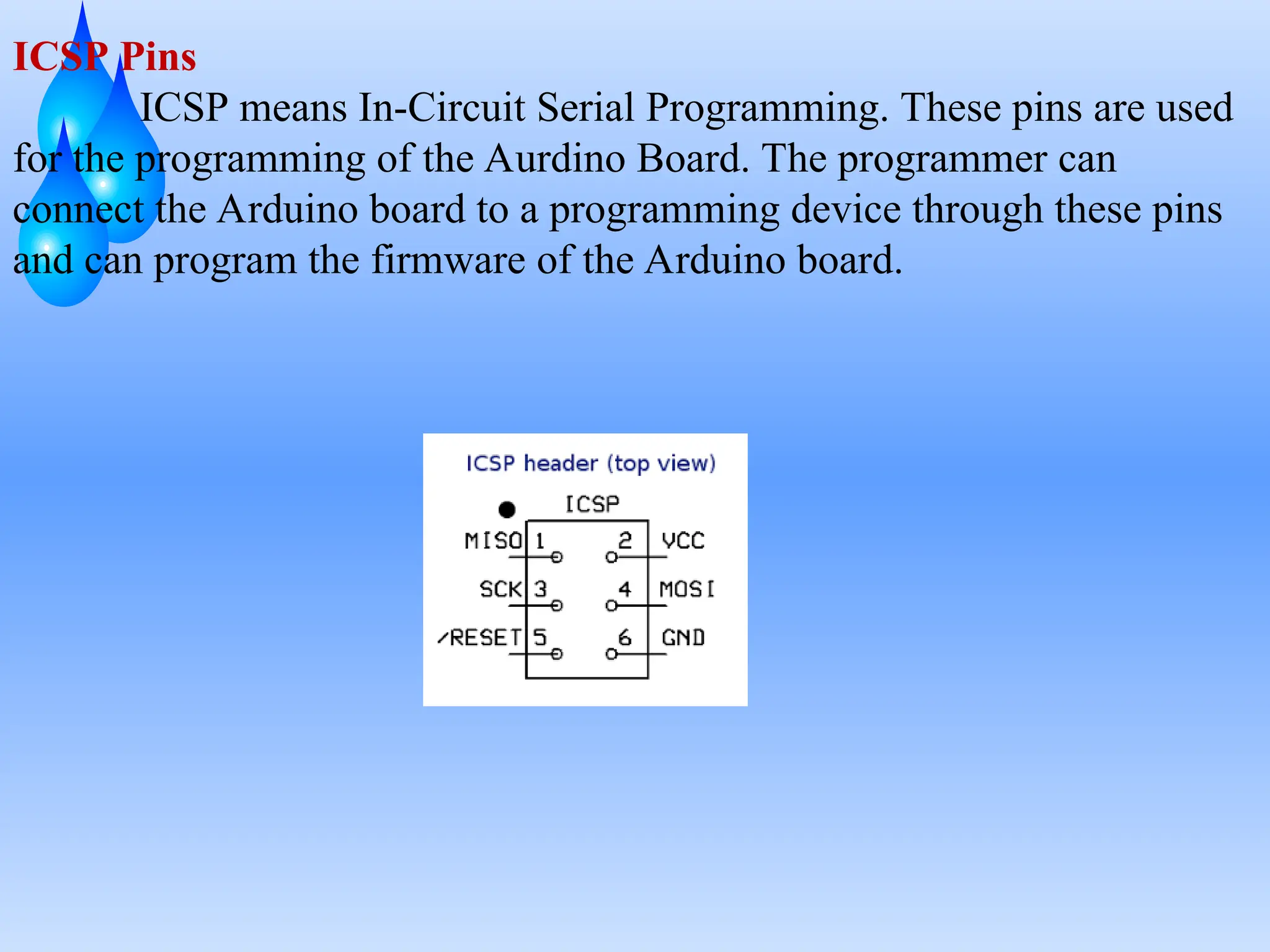 ICSP Pins

ICSP means In-Circuit Serial Programming. These pins are used for the programming of the Aurdino Board. The programmer can connect the Arduino board to a programming device through these pins and can program the firmware of the Arduino board.

ICSP header (top view)

ICSP

MISO 1

2 VCC

SCK 3

4 MOSI

/RESET 5

6 GND